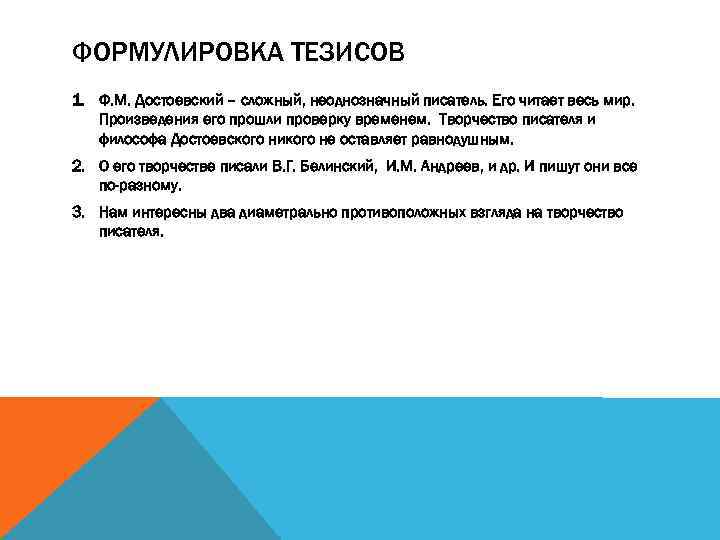 ФОРМУЛИРОВКА ТЕЗИСОВ

1. Ф.М. Достоевский – сложный, неоднозначный писатель. Его читает весь мир. Произведения его прошли проверку временем. Творчество писателя и философа Достоевского никого не оставляет равнодушным.

2. О его творчестве писали В.Г. Белинский, И.М. Андреев, и др. И пишут они все по-разному.

3. Нам интересны два диаметрально противоположных взгляда на творчество писателя.